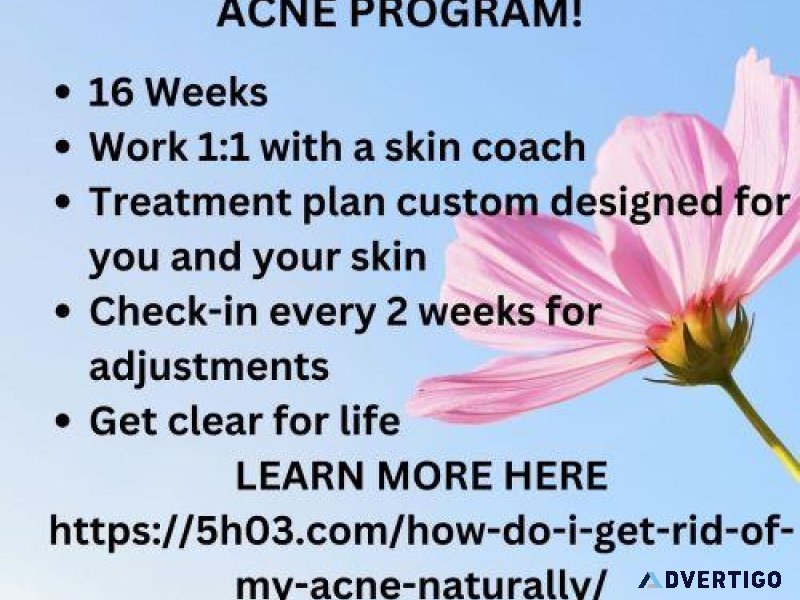 ACNE PROGRAM!

• 16 Weeks
• Work 1:1 with a skin coach
• Treatment plan custom designed for you and your skin
• Check-in every 2 weeks for adjustments
• Get clear for life

LEARN MORE HERE
https://5h03.com/how-do-i-get-rid-of-my-acne-naturally/

ADVERTIGO